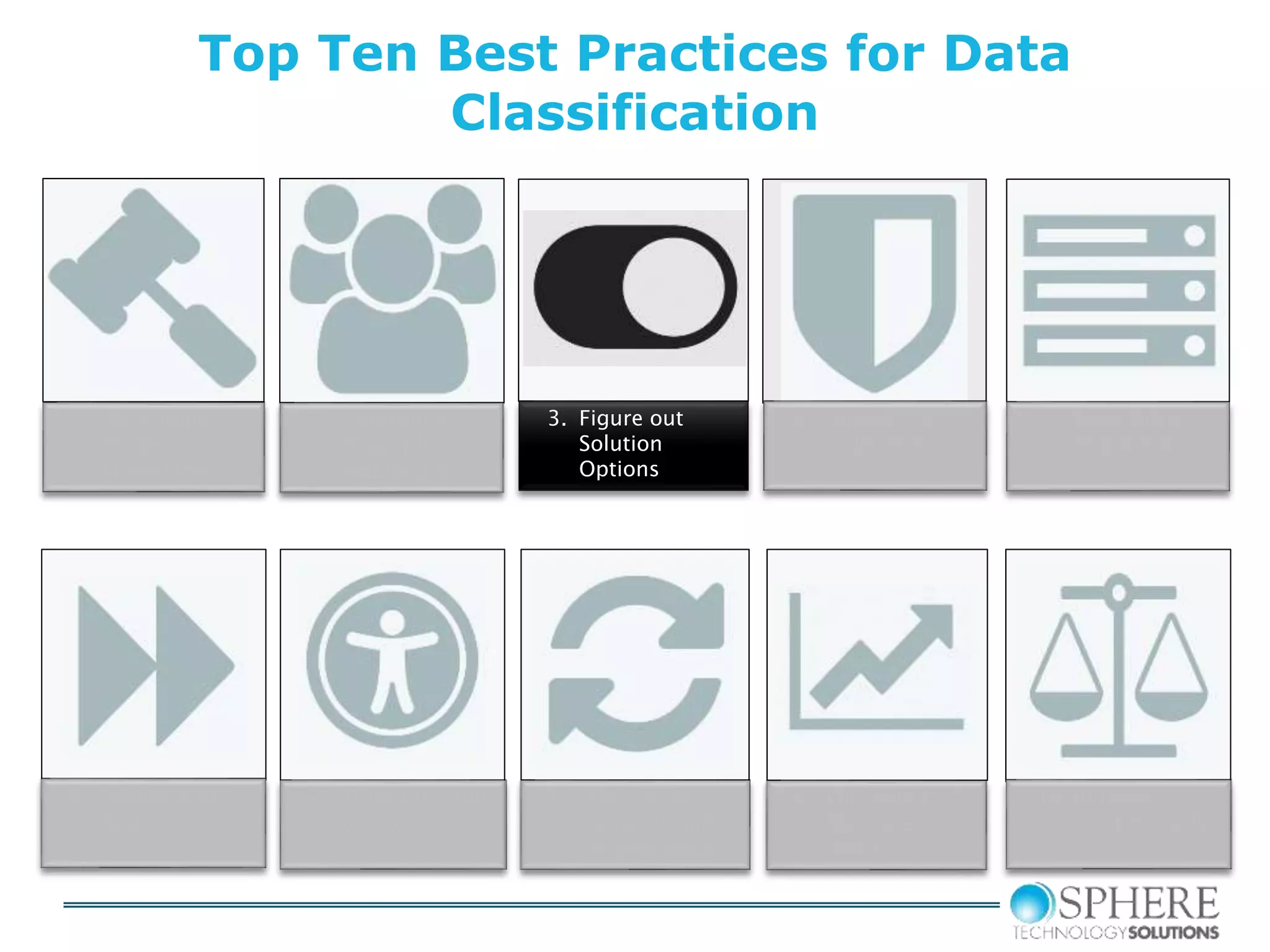 Top Ten Best Practices for Data Classification

3. Figure out Solution Options

SPHERE
TECHNOLOGY SOLUTIONS